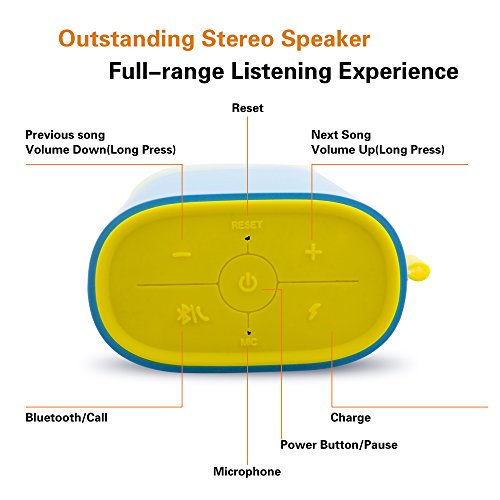 Outstanding Stereo Speaker

Full–range Listening Experience

Reset

Previous song
Volume Down(Long Press)

Next Song
Volume Up(Long Press)

RESET

−

+

MIC

Bluetooth/Call

Charge

Power Button/Pause

Microphone